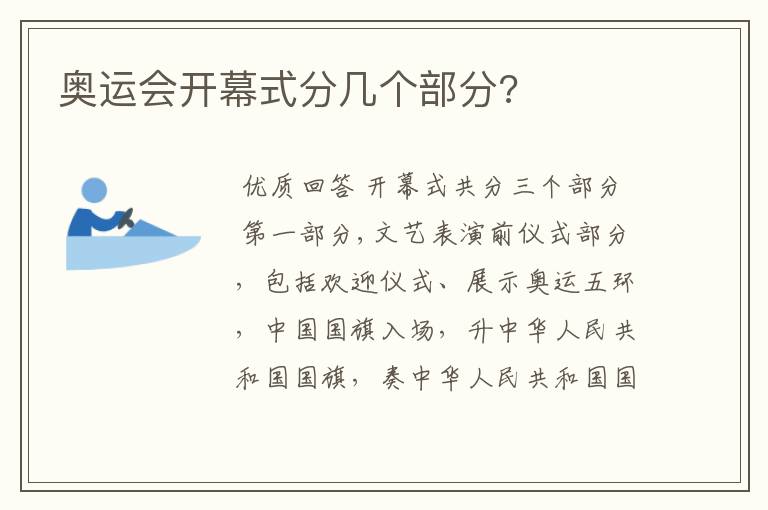 奥运会开幕式分几个部分?

优质回答 开幕式共分三个部分 第一部分，文艺表演前仪式部分，包括欢迎仪式、展示奥运五环，中国国旗入场，升中华人民共和国国旗，奏中华人民共和国国